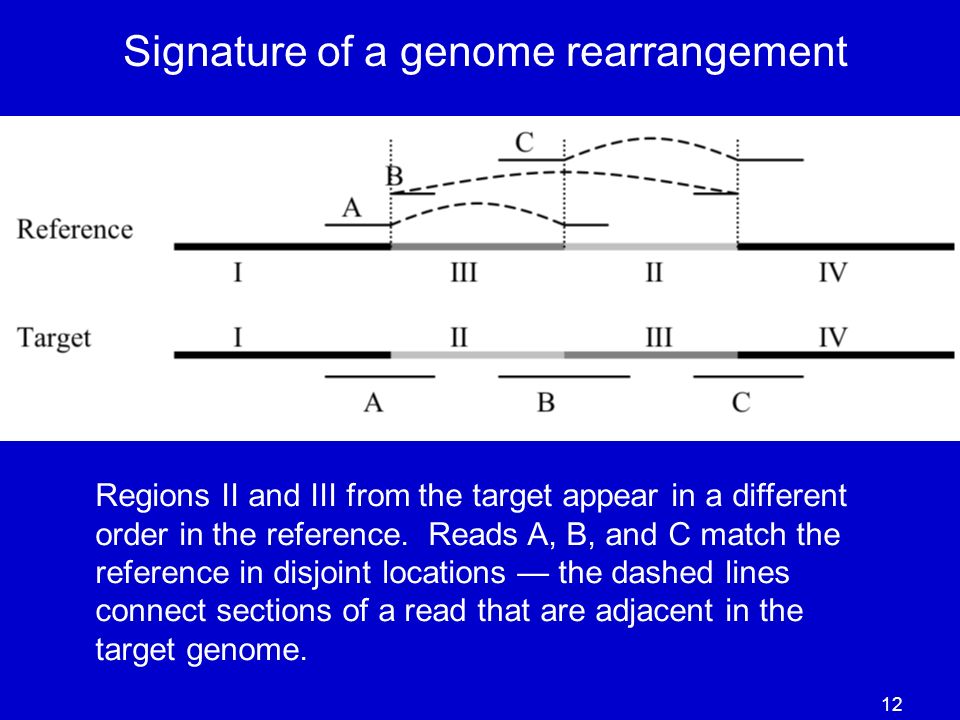 Signature of a genome rearrangement

C
B
A
Reference
I III II IV

Target
I II III IV
A B C

Regions II and III from the target appear in a different order in the reference. Reads A, B, and C match the reference in disjoint locations — the dashed lines connect sections of a read that are adjacent in the target genome.

12